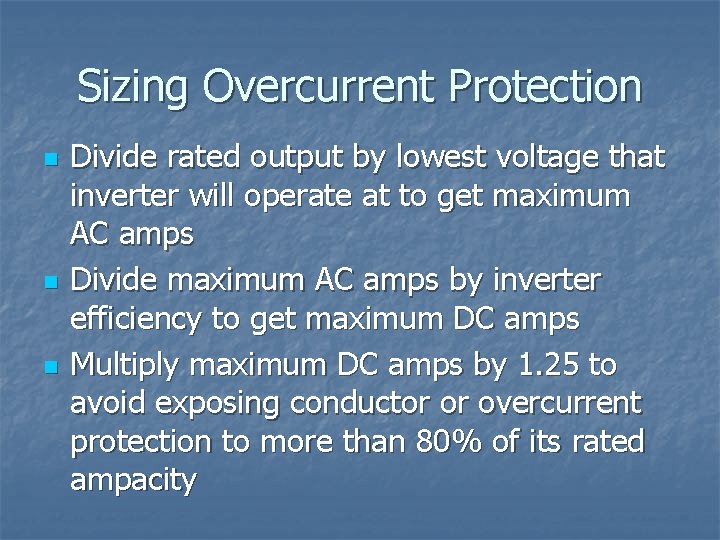 Sizing Overcurrent Protection

- Divide rated output by lowest voltage that inverter will operate at to get maximum AC amps
- Divide maximum AC amps by inverter efficiency to get maximum DC amps
- Multiply maximum DC amps by 1.25 to avoid exposing conductor or overcurrent protection to more than 80% of its rated ampacity